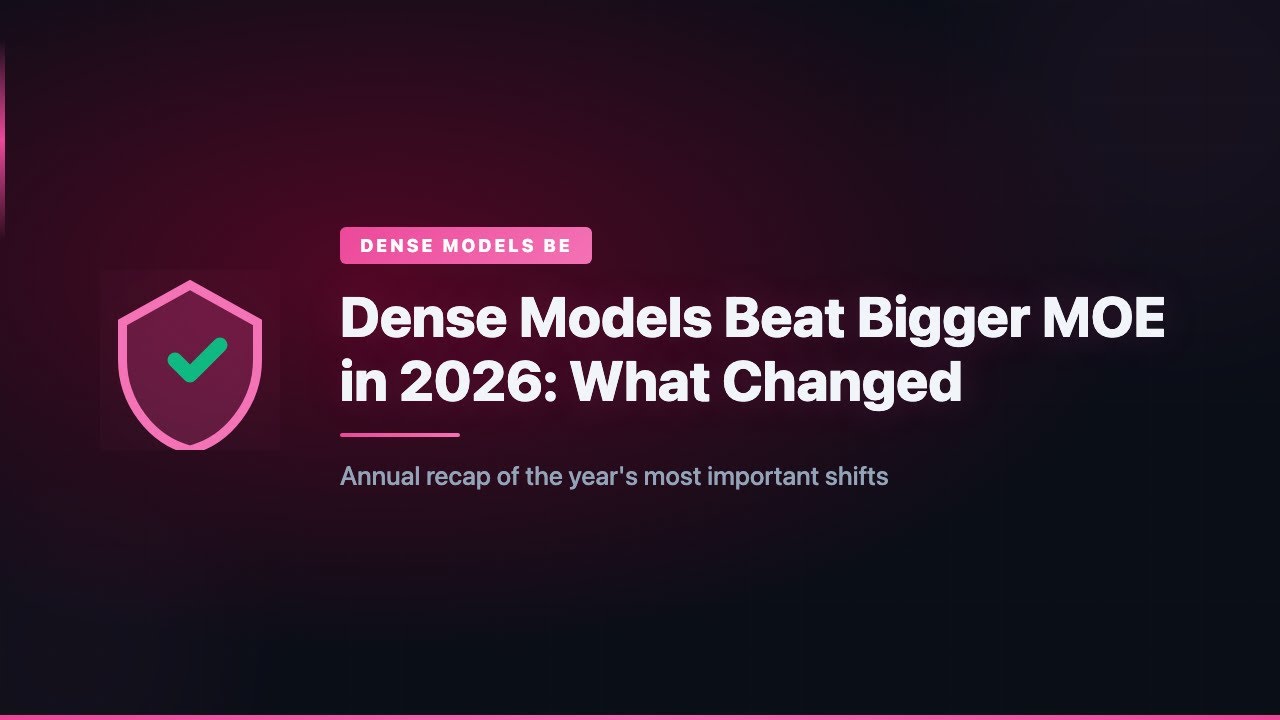 DENSE MODELS BE

Dense Models Beat Bigger MOE in 2026: What Changed

Annual recap of the year's most important shifts